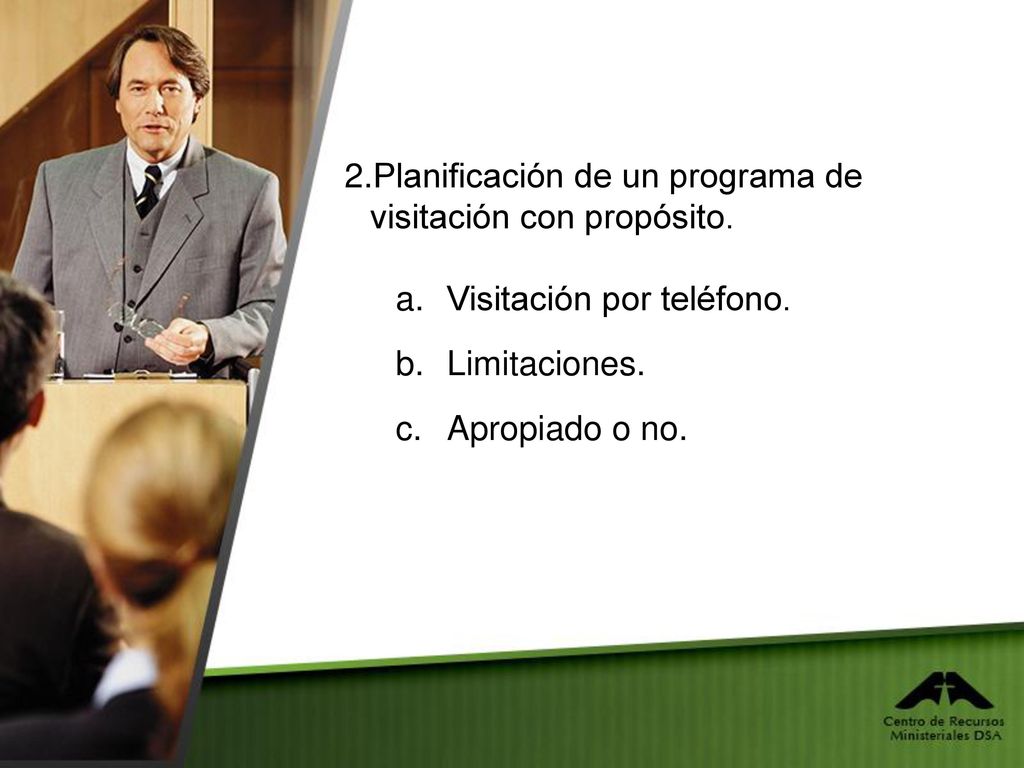 2.Planificación de un programa de visitación con propósito.

a. Visitación por teléfono.

b. Limitaciones.

c. Apropiado o no.

Centro de Recursos Ministeriales DSA